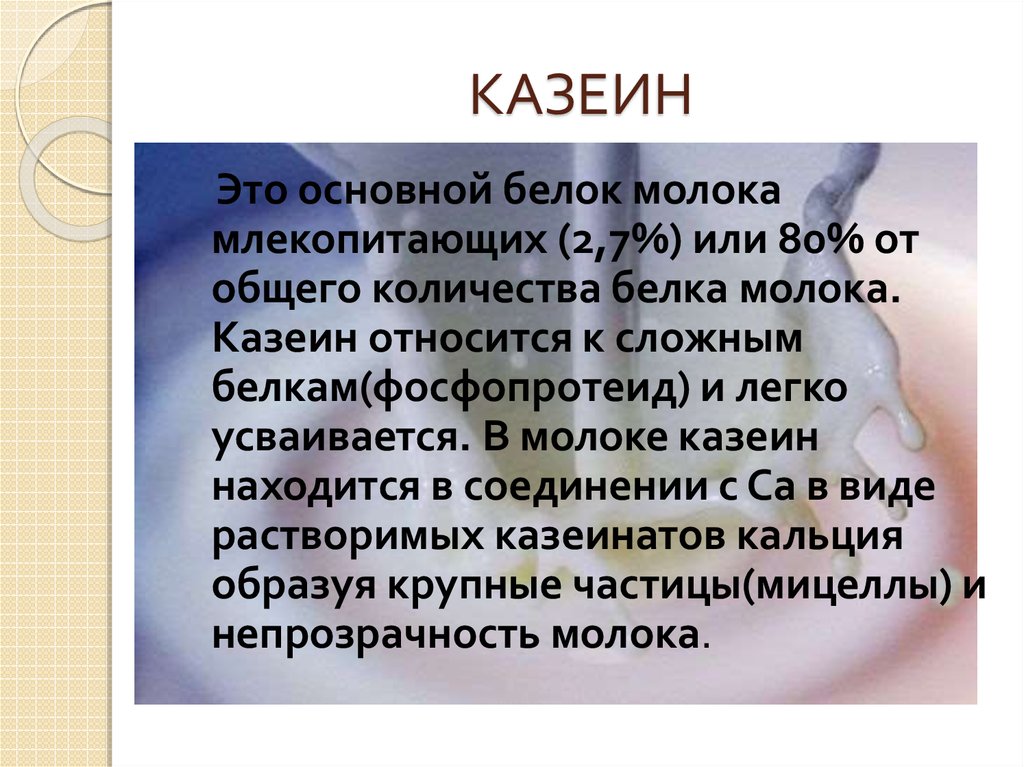 КАЗЕИН

Это основной белок молока млекопитающих (2,7%) или 80% от общего количества белка молока. Казеин относится к сложным белкам(фосфопротеид) и легко усваивается. В молоке казеин находится в соединении с Са в виде растворимых казеинатов кальция образуя крупные частицы(мицеллы) и непрозрачность молока.